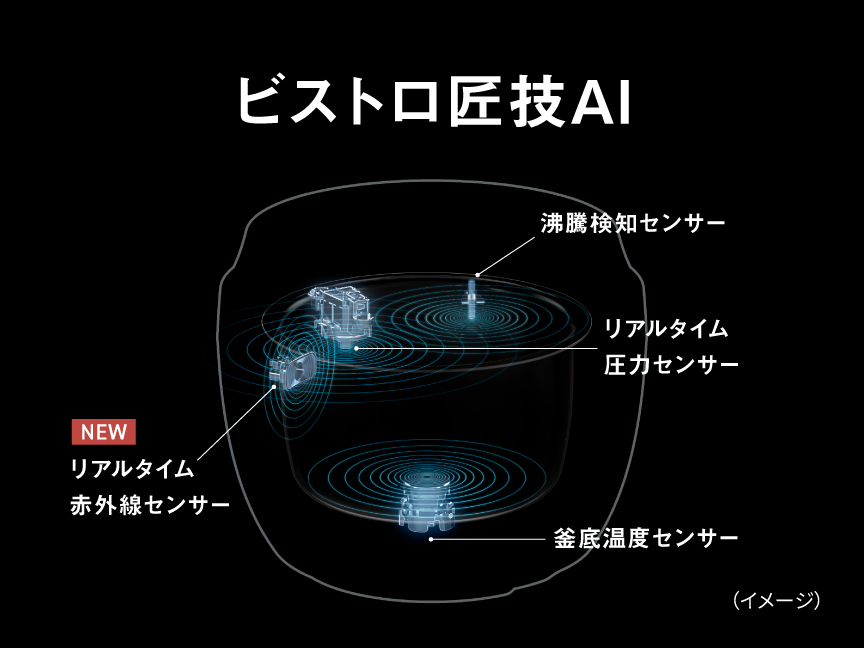 ビストロ匠技AI

沸騰検知センサー

リアルタイム
圧力センサー

NEW
リアルタイム
赤外線センサー

釜底温度センサー

（イメージ）